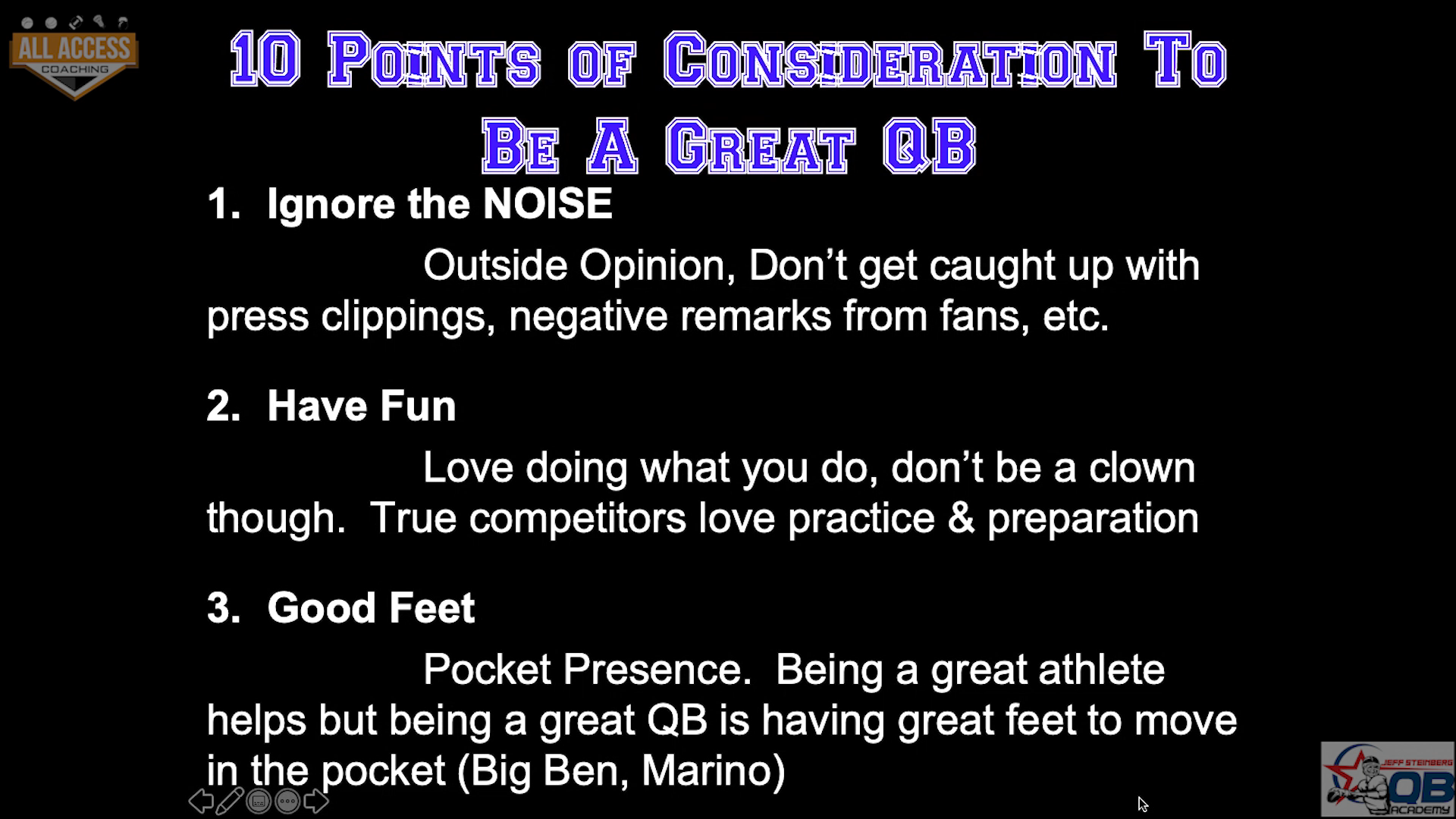 ALL ACCESS
COACHING

10 Points of Consideration To Be A Great QB

1. Ignore the NOISE

Outside Opinion, Don't get caught up with press clippings, negative remarks from fans, etc.

2. Have Fun

Love doing what you do, don't be a clown though. True competitors love practice & preparation

3. Good Feet

Pocket Presence. Being a great athlete helps but being a great QB is having great feet to move in the pocket (Big Ben, Marino)

JEFF STEINBERG
QB
ACADEMY